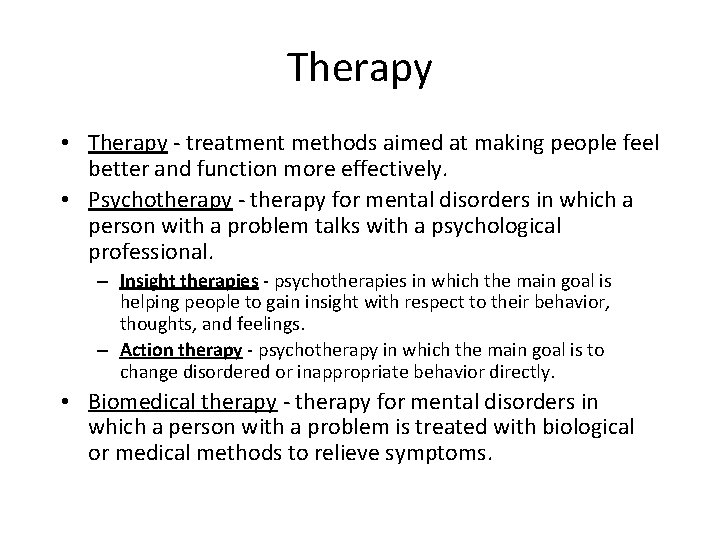 Therapy

• Therapy - treatment methods aimed at making people feel better and function more effectively.
• Psychotherapy - therapy for mental disorders in which a person with a problem talks with a psychological professional.
– Insight therapies - psychotherapies in which the main goal is helping people to gain insight with respect to their behavior, thoughts, and feelings.
– Action therapy - psychotherapy in which the main goal is to change disordered or inappropriate behavior directly.
• Biomedical therapy - therapy for mental disorders in which a person with a problem is treated with biological or medical methods to relieve symptoms.